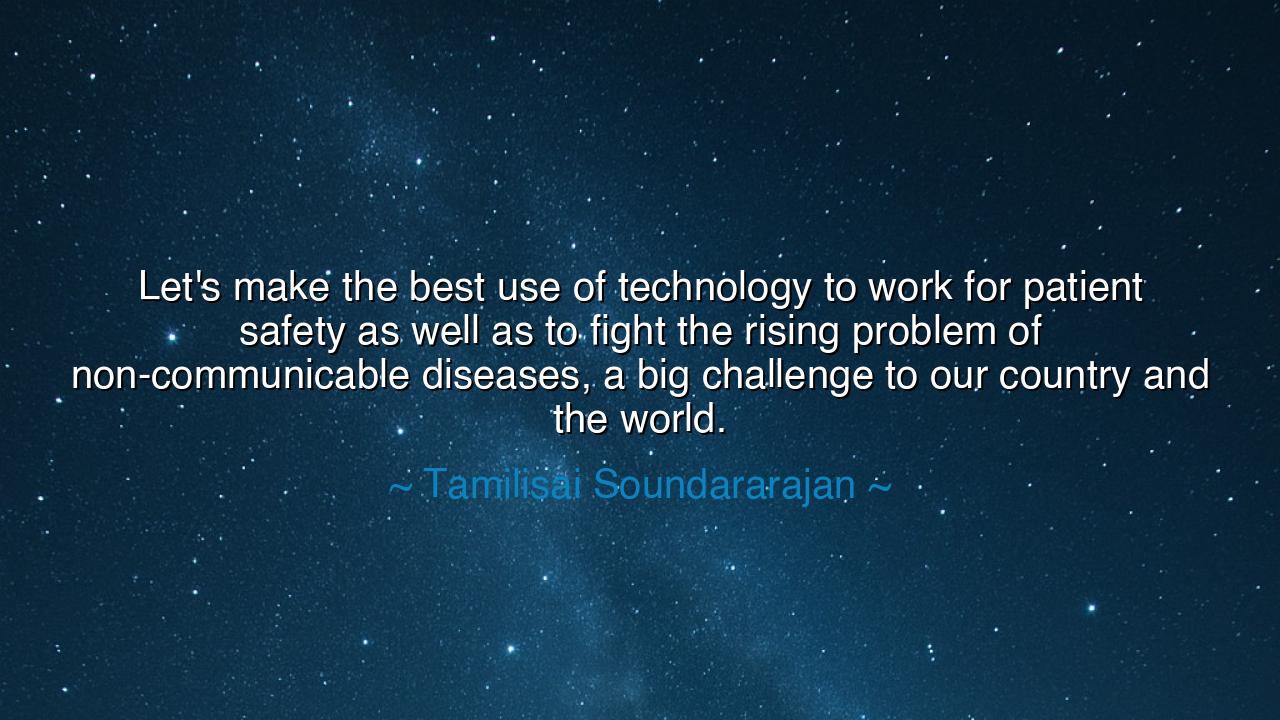 Let's make the best use of technology to work for patient safety as well as to fight the rising problem of non-communicable diseases, a big challenge to our country and the world.

~ Tamilisai Soundararajan ~